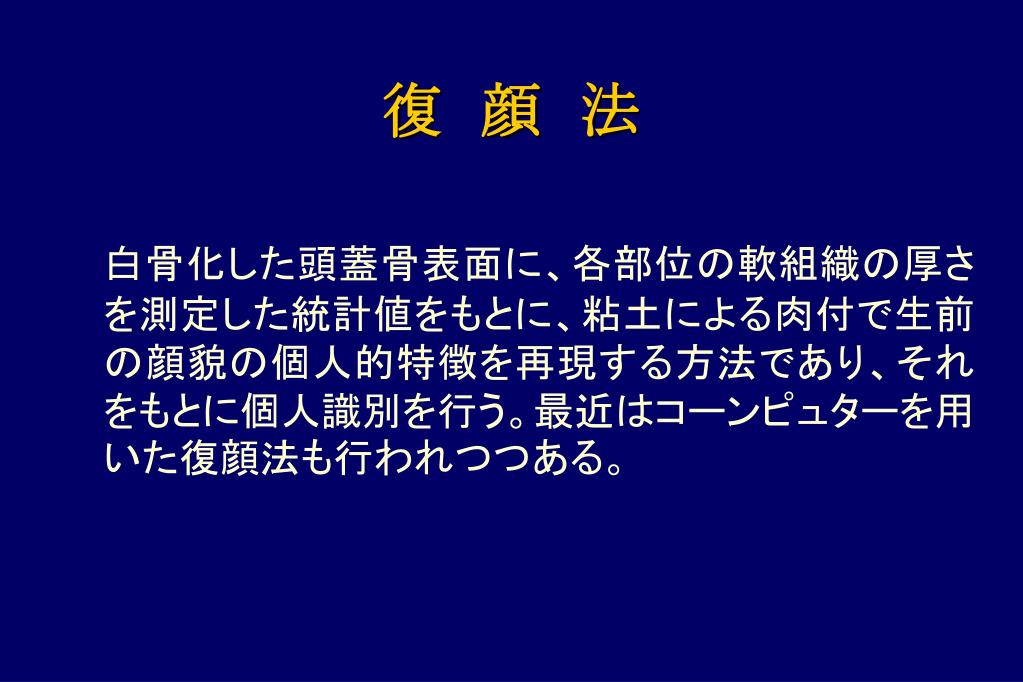 復 顔 法

白骨化した頭蓋骨表面に、各部位の軟組織の厚さを測定した統計値をもとに、粘土による肉付で生前の顔貌の個人的特徴を再現する方法であり、それをもとに個人識別を行う。最近はコーンピュターを用いた復顔法も行われつつある。